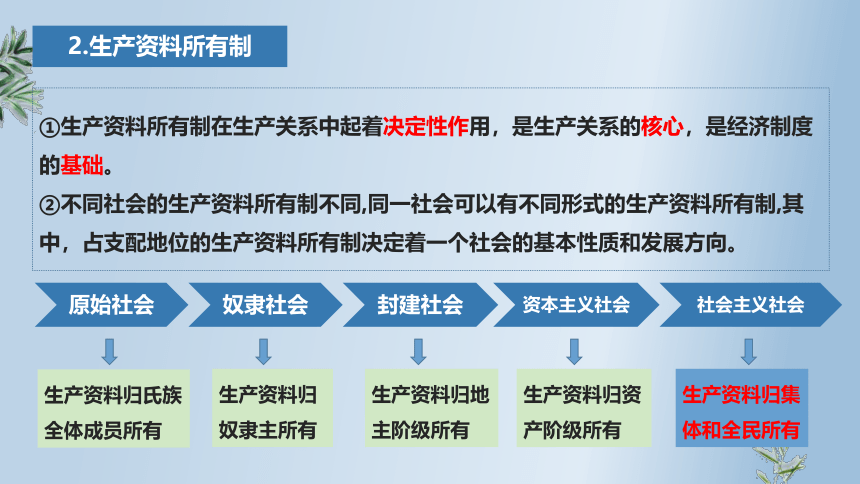 2.生产资料所有制

①生产资料所有制在生产关系中起着决定性作用，是生产关系的核心，是经济制度的基础。
②不同社会的生产资料所有制不同,同一社会可以有不同形式的生产资料所有制,其中，占支配地位的生产资料所有制决定着一个社会的基本性质和发展方向。

原始社会
奴隶社会
封建社会
资本主义社会
社会主义社会

生产资料归氏族全体成员所有
生产资料归奴隶主所有
生产资料归地主阶级所有
生产资料归资产阶级所有
生产资料归集体和全民所有